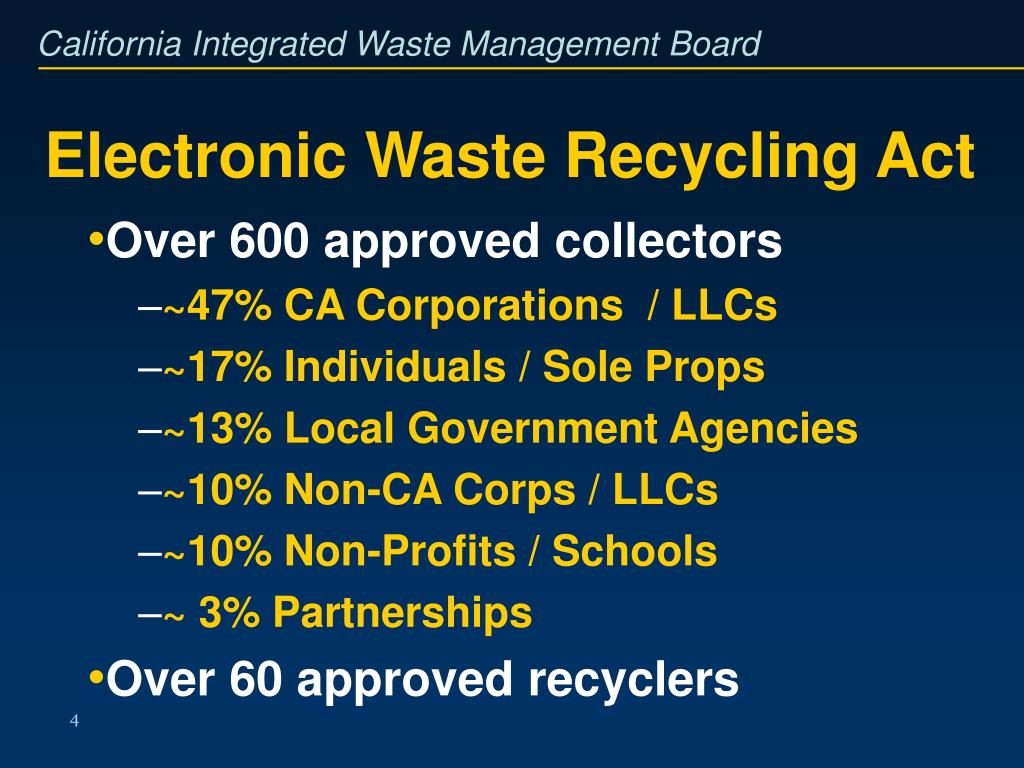 California Integrated Waste Management Board

Electronic Waste Recycling Act

•Over 600 approved collectors

–~47% CA Corporations / LLCs

–~17% Individuals / Sole Props

–~13% Local Government Agencies

–~10% Non-CA Corps / LLCs

–~10% Non-Profits / Schools

–~ 3% Partnerships

•Over 60 approved recyclers

4